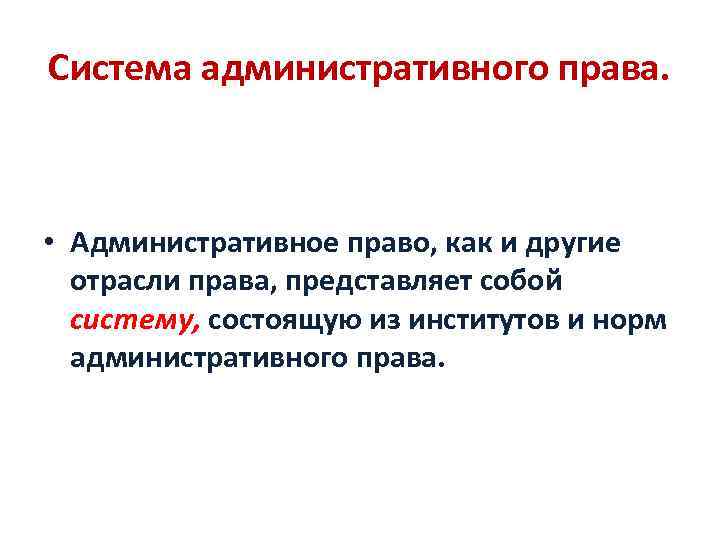 Система административного права.

• Административное право, как и другие отрасли права, представляет собой систему, состоящую из институтов и норм административного права.